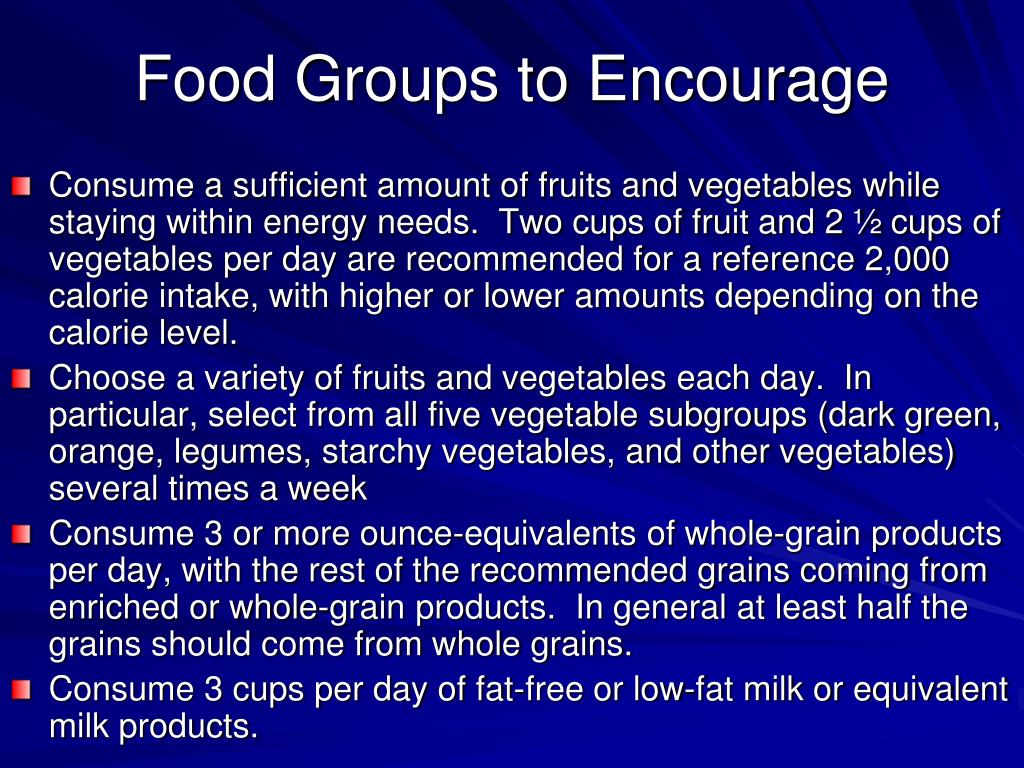 Food Groups to Encourage

Consume a sufficient amount of fruits and vegetables while staying within energy needs. Two cups of fruit and 2 ½ cups of vegetables per day are recommended for a reference 2,000 calorie intake, with higher or lower amounts depending on the calorie level.

Choose a variety of fruits and vegetables each day. In particular, select from all five vegetable subgroups (dark green, orange, legumes, starchy vegetables, and other vegetables) several times a week

Consume 3 or more ounce-equivalents of whole-grain products per day, with the rest of the recommended grains coming from enriched or whole-grain products. In general at least half the grains should come from whole grains.

Consume 3 cups per day of fat-free or low-fat milk or equivalent milk products.